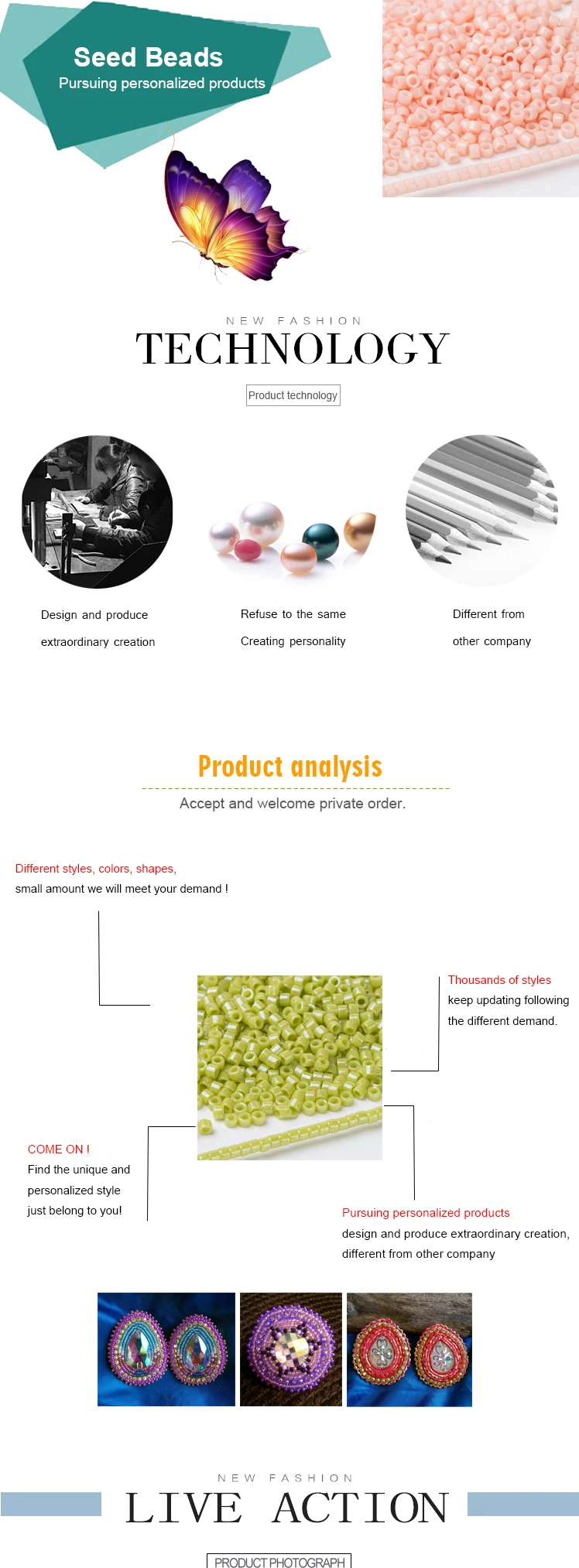 Seed Beads
Pursuing personalized products

NEW FASHION
TECHNOLOGY

Product technology

Design and produce
extraordinary creation

Refuse to the same
Creating personality

Different from
other company

Product analysis

Accept and welcome private order.

Different styles, colors, shapes,
small amount we will meet your demand !

Thousands of styles
keep updating following
the different demand.

COME ON !
Find the unique and
personalized style
just belong to you!

Pursuing personalized products
design and produce extraordinary creation,
different from other company

NEW FASHION
LIVE ACTION

PRODUCT PHOTOGRAPH